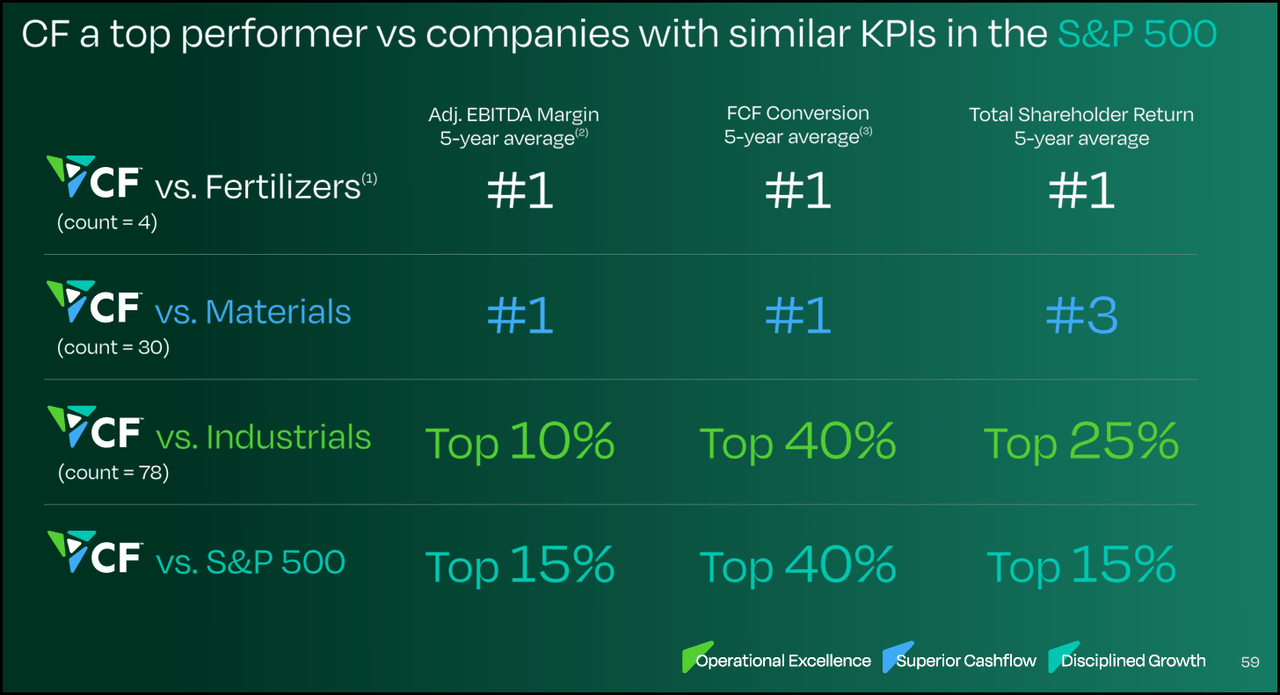 CF a top performer vs companies with similar KPIs in the S&P 500

| | Adj. EBITDA Margin 5-year average$^{(2)}$ | FCF Conversion 5-year average$^{(3)}$ | Total Shareholder Return 5-year average |
|---|---|---|---|
| CF vs. Fertilizers$^{(1)}$ (count = 4) | #1 | #1 | #1 |
| CF vs. Materials (count = 30) | #1 | #1 | #3 |
| CF vs. Industrials (count = 78) | Top 10% | Top 40% | Top 25% |
| CF vs. S&P 500 | Top 15% | Top 40% | Top 15% |

Operational Excellence Superior Cashflow Disciplined Growth 59